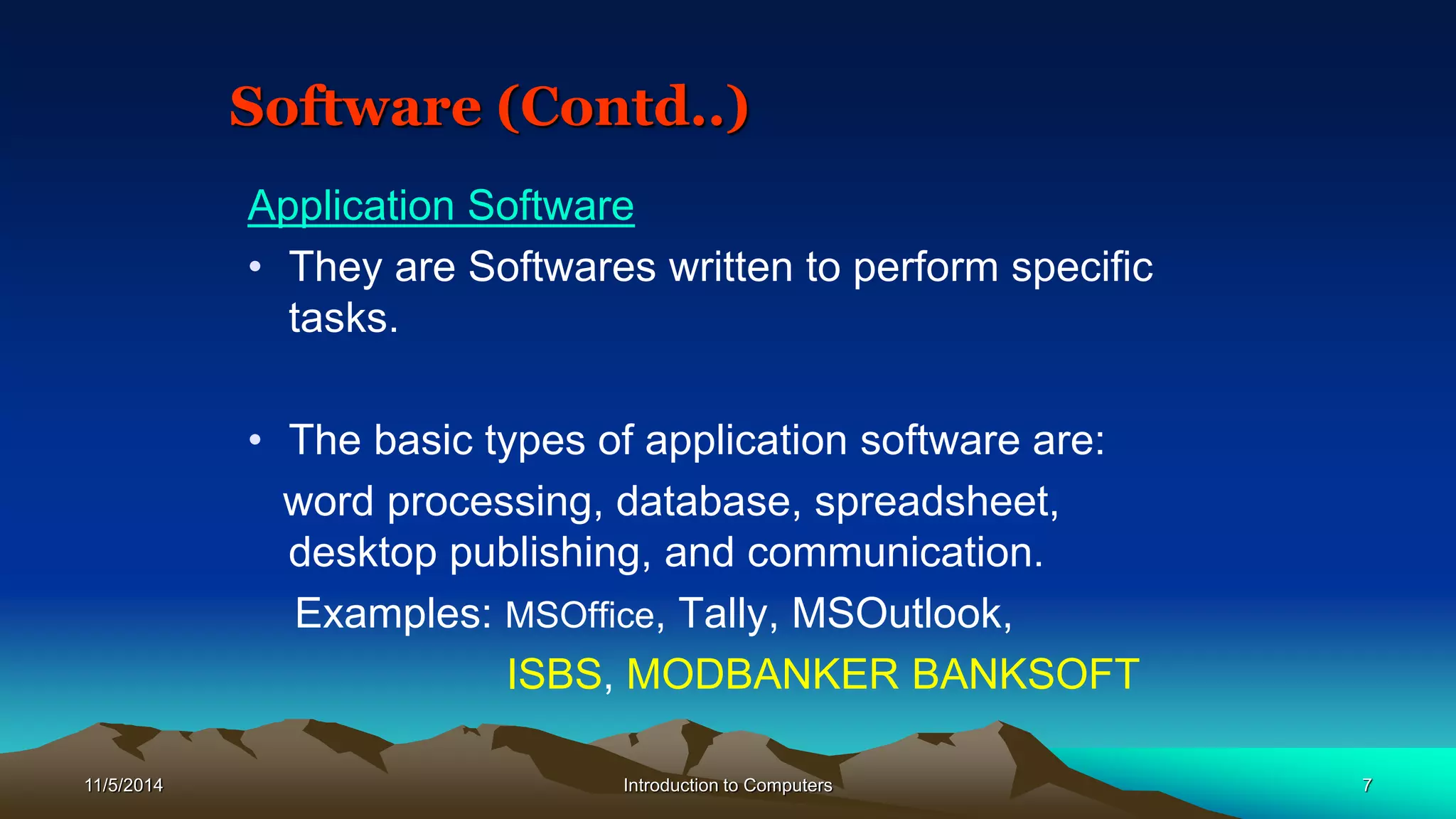 Software (Contd..)

Application Software

• They are Softwares written to perform specific tasks.

• The basic types of application software are:

word processing, database, spreadsheet, desktop publishing, and communication.

Examples: MSOffice, Tally, MSOutlook,

ISBS, MODBANKER BANKSOFT

11/5/2014

Introduction to Computers

7